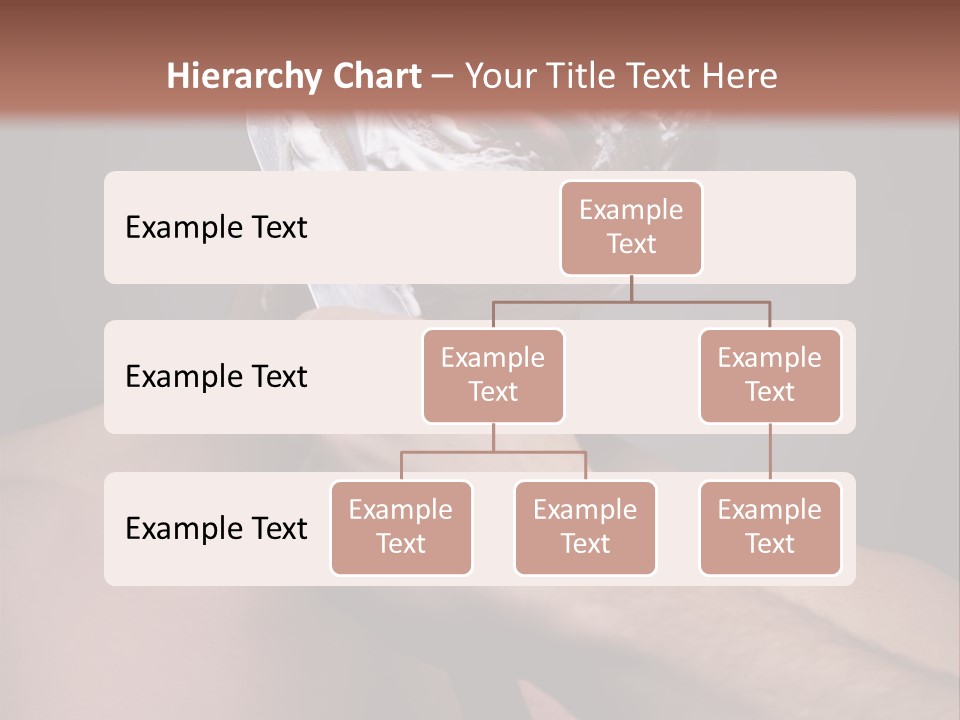 Hierarchy Chart – Your Title Text Here

Example Text

Example Text

Example Text

Example Text

Example Text

Example Text

Example Text

Example Text

Example Text